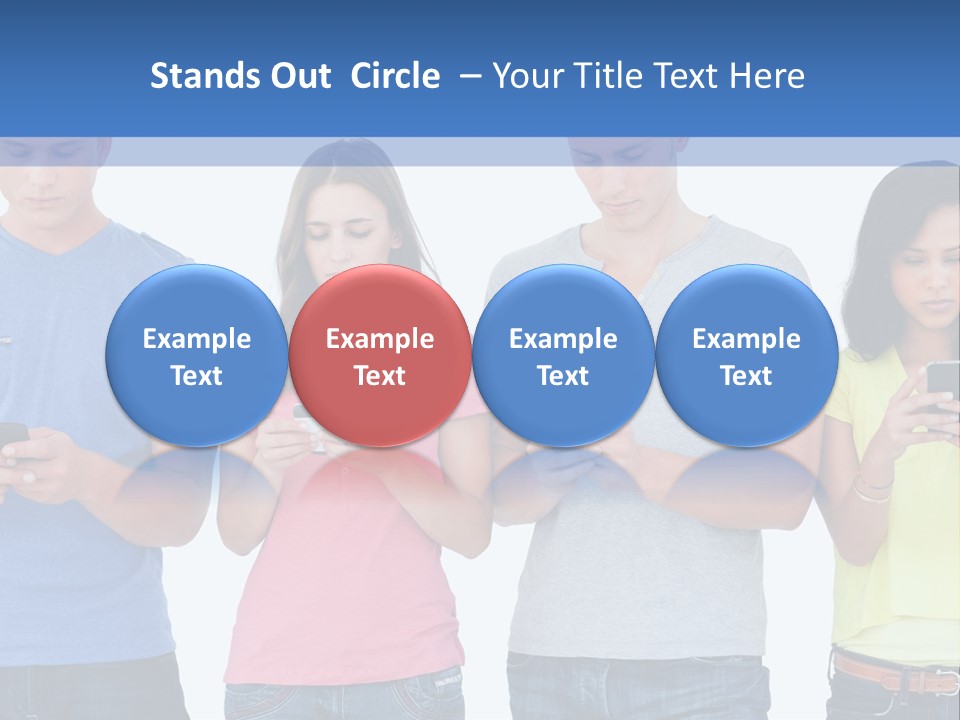 Stands Out Circle – Your Title Text Here

Example Text

Example Text

Example Text

Example Text